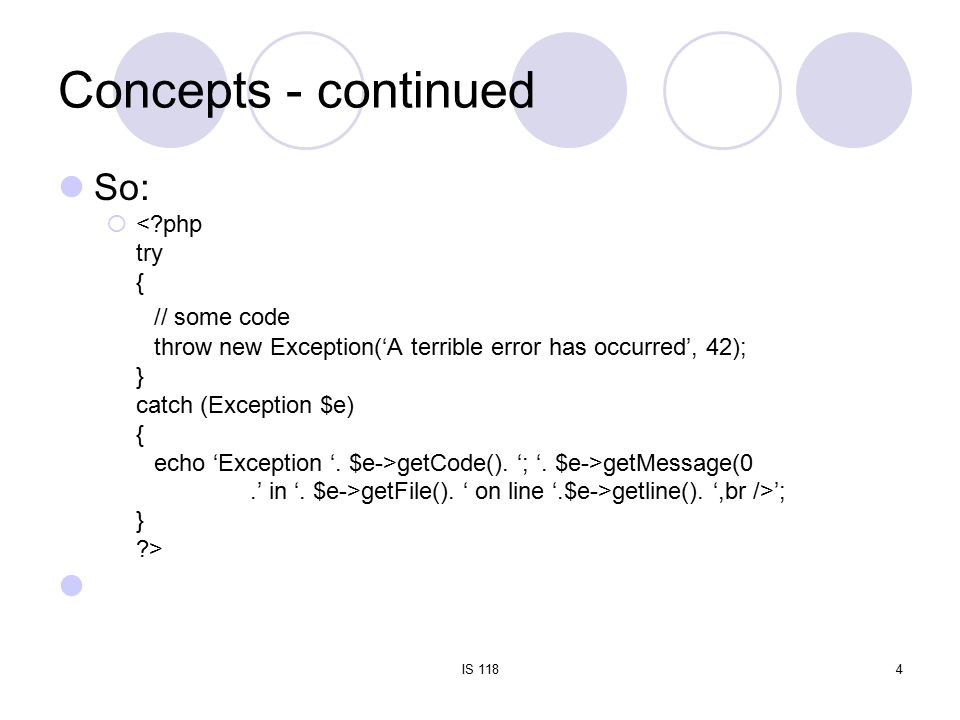 Concepts - continued

So:

<?php
try
{
// some code
throw new Exception(‘A terrible error has occurred’, 42);
}
catch (Exception $e)
{
echo ‘Exception ‘. $e->getCode(). ‘; ‘. $e->getMessage(0
.’ in ‘. $e->getFile(). ‘ on line ‘.$e->getline(). ‘,br />’;
}
?>

IS 118

4